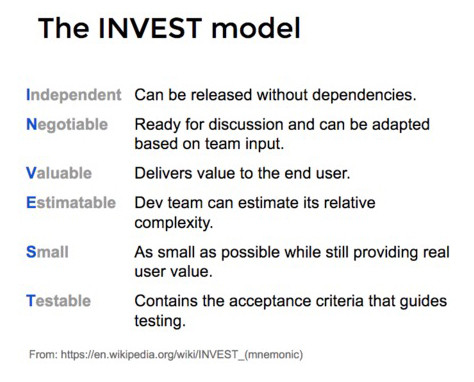 The INVEST model

| | |
|---|---|
| Independent | Can be released without dependencies. |
| Negotiable | Ready for discussion and can be adapted based on team input. |
| Valuable | Delivers value to the end user. |
| Estimatable | Dev team can estimate its relative complexity. |
| Small | As small as possible while still providing real user value. |
| Testable | Contains the acceptance criteria that guides testing. |

From: https://en.wikipedia.org/wiki/INVEST_(mnemonic)